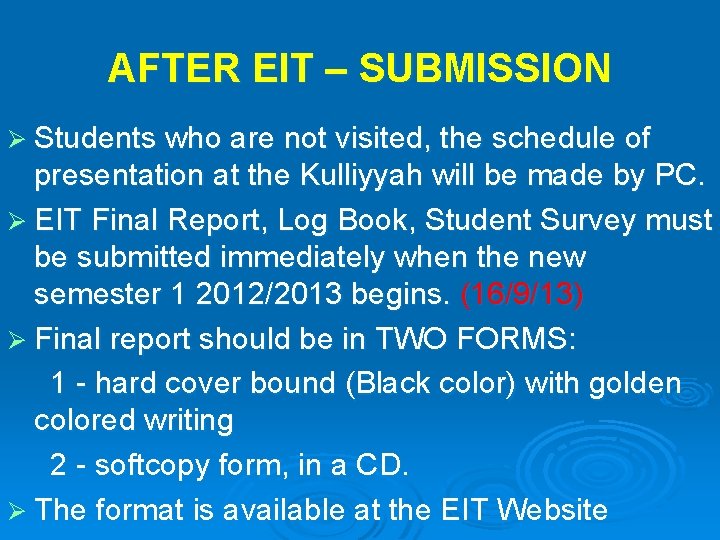 AFTER EIT – SUBMISSION

➢ Students who are not visited, the schedule of presentation at the Kulliyyah will be made by PC.

➢ EIT Final Report, Log Book, Student Survey must be submitted immediately when the new semester 1 2012/2013 begins. (16/9/13)

➢ Final report should be in TWO FORMS:

1 - hard cover bound (Black color) with golden colored writing

2 - softcopy form, in a CD.

➢ The format is available at the EIT Website